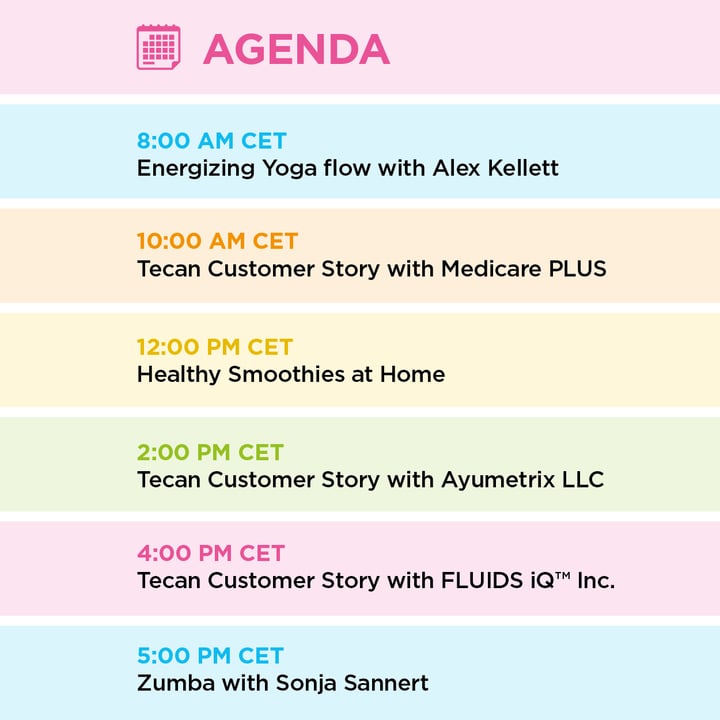 AGENDA

8:00 AM CET
Energizing Yoga flow with Alex Kellett

10:00 AM CET
Tecan Customer Story with Medicare PLUS

12:00 PM CET
Healthy Smoothies at Home

2:00 PM CET
Tecan Customer Story with Ayumetrix LLC

4:00 PM CET
Tecan Customer Story with FLUIDS iQ™ Inc.

5:00 PM CET
Zumba with Sonja Sannert